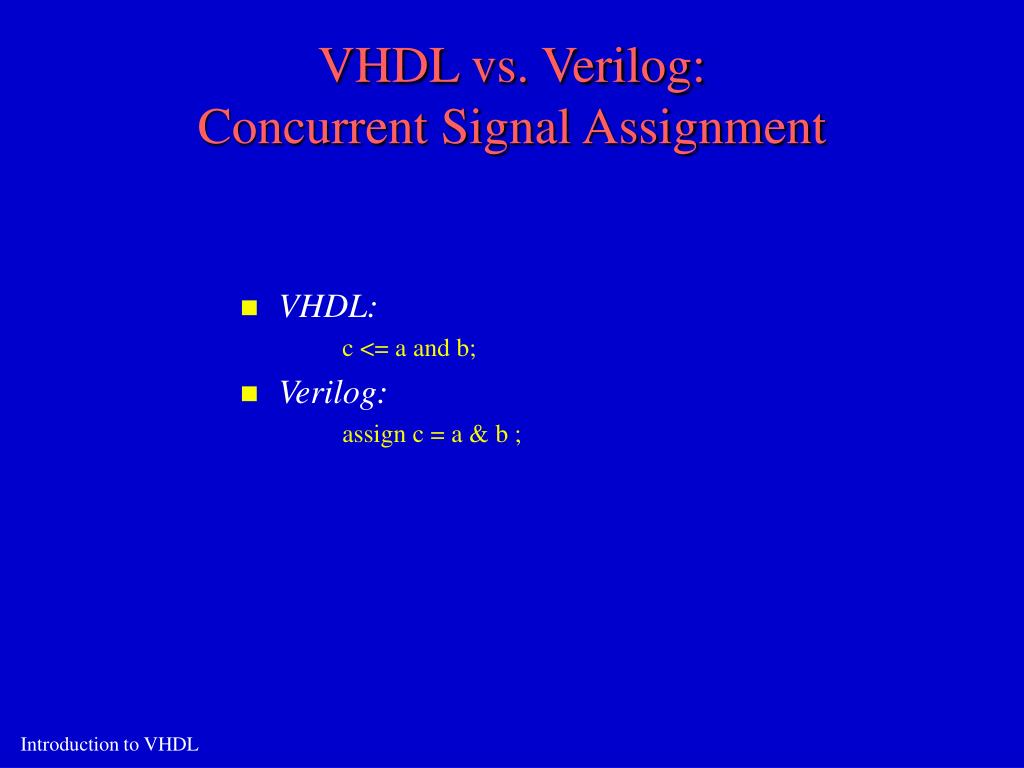 VHDL vs. Verilog:
Concurrent Signal Assignment

VHDL:
c <= a and b;

Verilog:
assign c = a & b ;

Introduction to VHDL